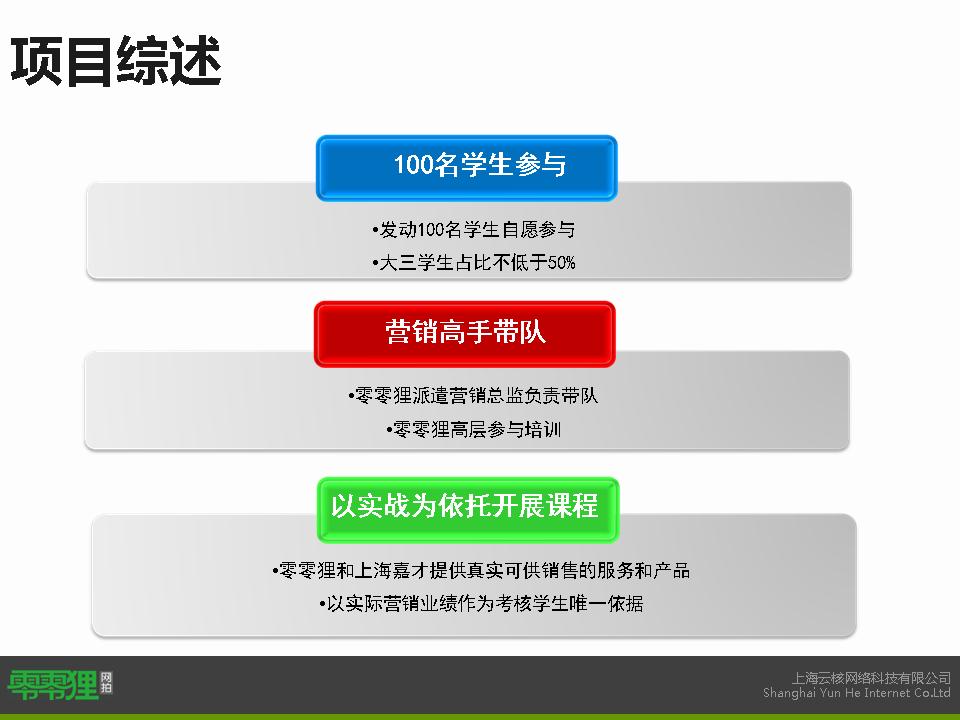 项目综述

100名学生参与

•发动100名学生自愿参与
•大三学生占比不低于50%

营销高手带队

•零零狸派遣营销总监负责带队
•零零狸高层参与培训

以实战为依托开展课程

•零零狸和上海嘉才提供真实可供销售的服务和产品
•以实际营销业绩作为考核学生唯一依据

零零狸 网拍

上海云核网络科技有限公司
Shanghai Yun He Internet Co.Ltd